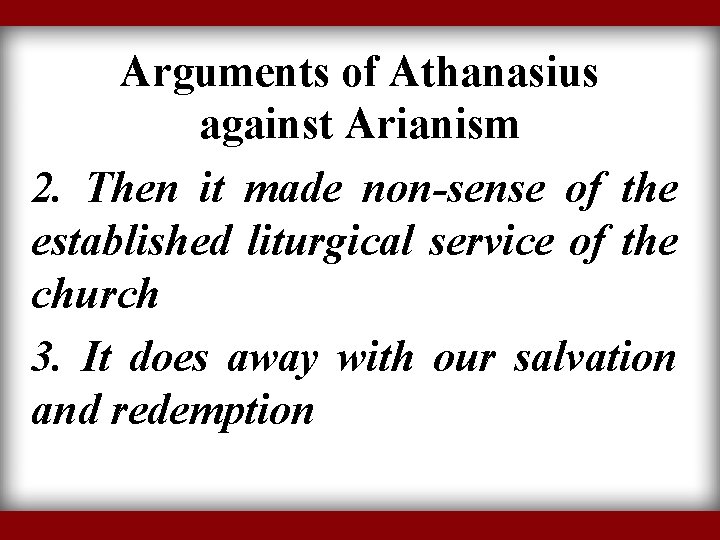 Arguments of Athanasius against Arianism

2. Then it made non-sense of the established liturgical service of the church

3. It does away with our salvation and redemption